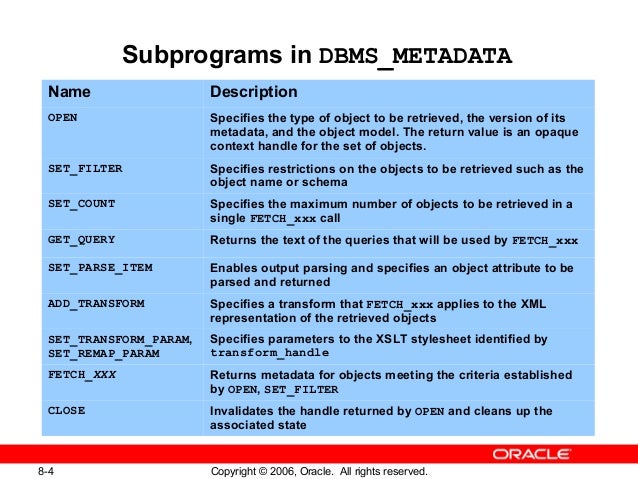 Subprograms in DBMS_METADATA

| Name | Description |
|---|---|
| OPEN | Specifies the type of object to be retrieved, the version of its metadata, and the object model. The return value is an opaque context handle for the set of objects. |
| SET_FILTER | Specifies restrictions on the objects to be retrieved such as the object name or schema |
| SET_COUNT | Specifies the maximum number of objects to be retrieved in a single FETCH_xxx call |
| GET_QUERY | Returns the text of the queries that will be used by FETCH_xxx |
| SET_PARSE_ITEM | Enables output parsing and specifies an object attribute to be parsed and returned |
| ADD_TRANSFORM | Specifies a transform that FETCH_xxx applies to the XML representation of the retrieved objects |
| SET_TRANSFORM_PARAM, SET_REMAP_PARAM | Specifies parameters to the XSLT stylesheet identified by transform_handle |
| FETCH_XXX | Returns metadata for objects meeting the criteria established by OPEN, SET_FILTER |
| CLOSE | Invalidates the handle returned by OPEN and cleans up the associated state |

ORACLE

8-4

Copyright © 2006, Oracle. All rights reserved.